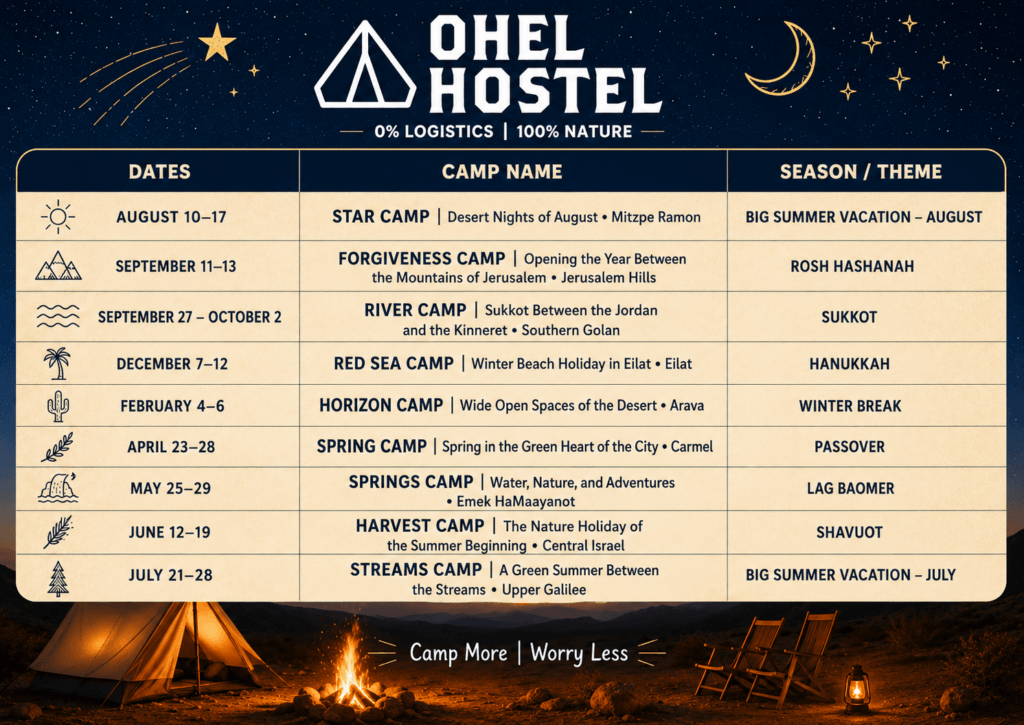 OHEL HOSTEL

0% LOGISTICS | 100% NATURE

| DATES | CAMP NAME | SEASON / THEME |
|---|---|---|
| AUGUST 10–17 | STAR CAMP \| Desert Nights of August • Mitzpe Ramon | BIG SUMMER VACATION – AUGUST |
| SEPTEMBER 11–13 | FORGIVENESS CAMP \| Opening the Year Between the Mountains of Jerusalem • Jerusalem Hills | ROSH HASHANAH |
| SEPTEMBER 27 – OCTOBER 2 | RIVER CAMP \| Sukkot Between the Jordan and the Kinneret • Southern Golan | SUKKOT |
| DECEMBER 7–12 | RED SEA CAMP \| Winter Beach Holiday in Eilat • Eilat | HANUKKAH |
| FEBRUARY 4–6 | HORIZON CAMP \| Wide Open Spaces of the Desert • Arava | WINTER BREAK |
| APRIL 23–28 | SPRING CAMP \| Spring in the Green Heart of the City • Carmel | PASSOVER |
| MAY 25–29 | SPRINGS CAMP \| Water, Nature, and Adventures • Emek HaMaayanot | LAG BAOMER |
| JUNE 12–19 | HARVEST CAMP \| The Nature Holiday of the Summer Beginning • Central Israel | SHAVUOT |
| JULY 21–28 | STREAMS CAMP \| A Green Summer Between the Streams • Upper Galilee | BIG SUMMER VACATION – JULY |

Camp More | Worry Less